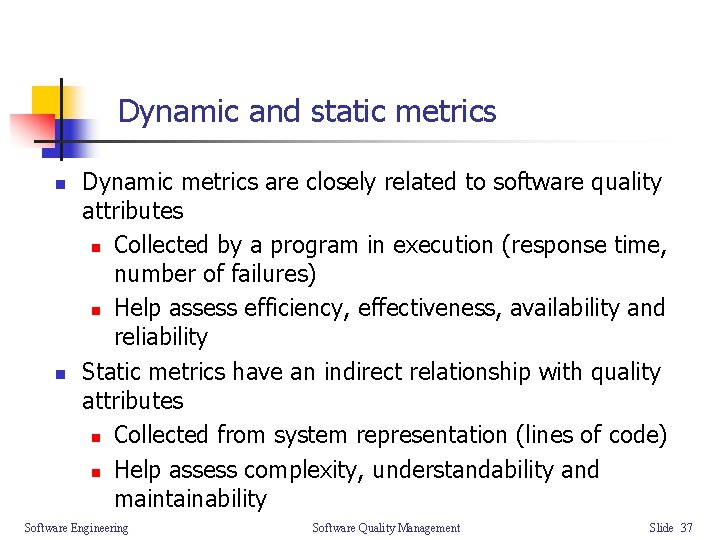 Dynamic and static metrics

- Dynamic metrics are closely related to software quality attributes
  - Collected by a program in execution (response time, number of failures)
  - Help assess efficiency, effectiveness, availability and reliability
- Static metrics have an indirect relationship with quality attributes
  - Collected from system representation (lines of code)
  - Help assess complexity, understandability and maintainability

Software Engineering

Software Quality Management

Slide 37